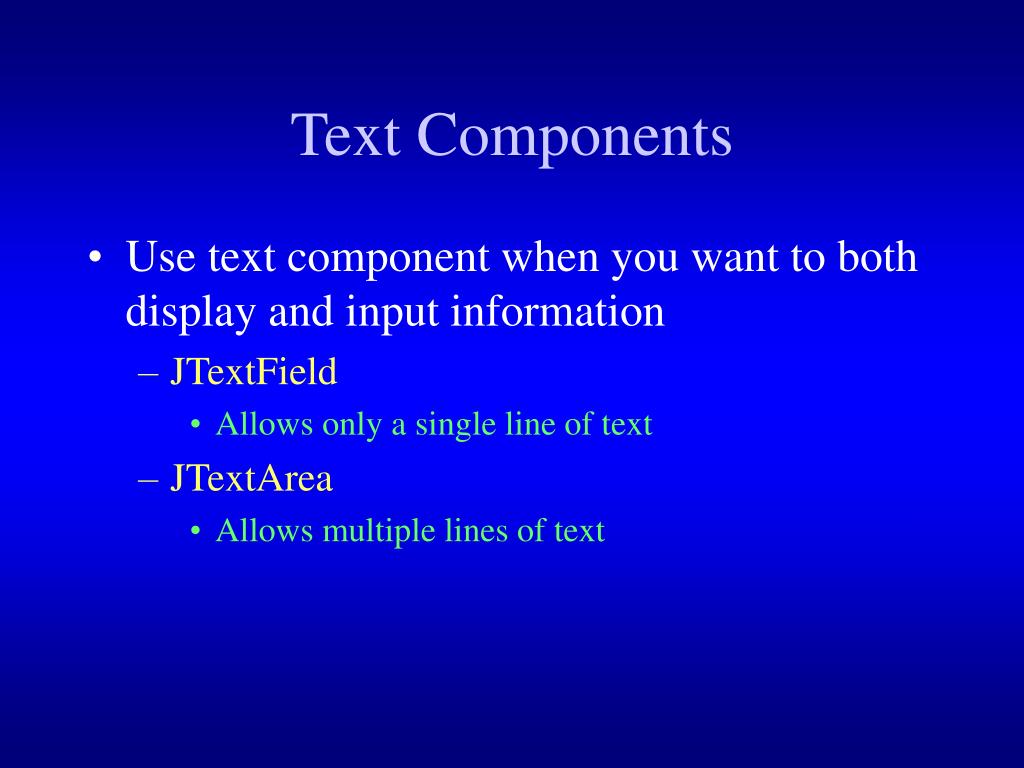 Text Components

• Use text component when you want to both display and input information

– JTextField

• Allows only a single line of text

– JTextArea

• Allows multiple lines of text